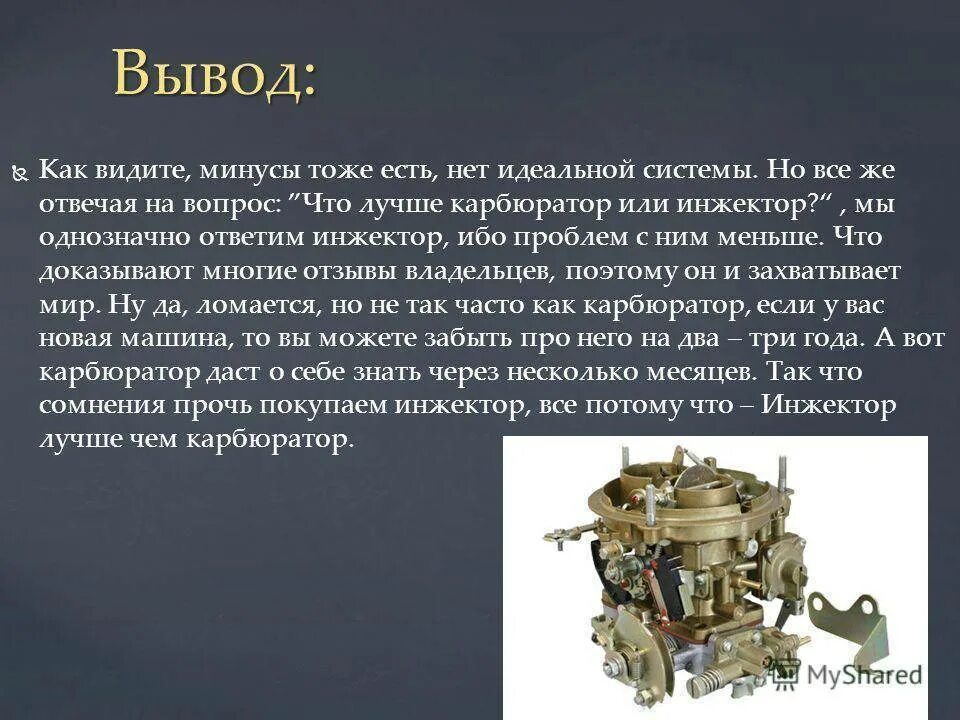 Вывод:

Как видите, минусы тоже есть, нет идеальной системы. Но все же отвечая на вопрос: ”Что лучше карбюратор или инжектор?“ , мы однозначно ответим инжектор, ибо проблем с ним меньше. Что доказывают многие отзывы владельцев, поэтому он и захватывает мир. Ну да, ломается, но не так часто как карбюратор, если у вас новая машина, то вы можете забыть про него на два – три года. А вот карбюратор даст о себе знать через несколько месяцев. Так что сомнения прочь покупаем инжектор, все потому что – Инжектор лучше чем карбюратор.

MyShared